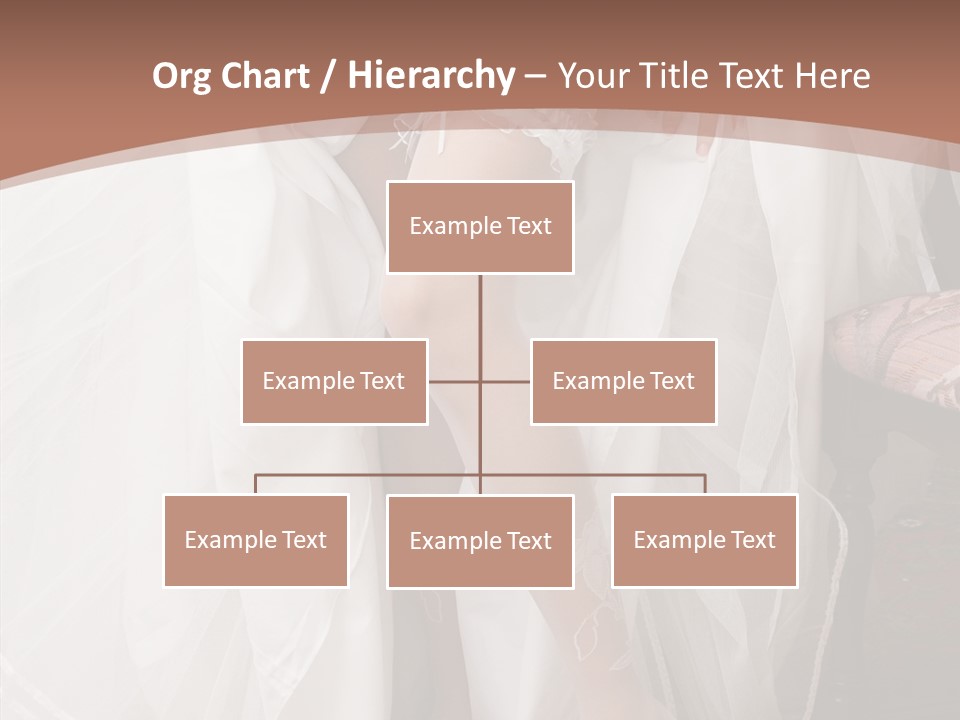 Org Chart / Hierarchy – Your Title Text Here

Example Text

Example Text

Example Text

Example Text

Example Text

Example Text